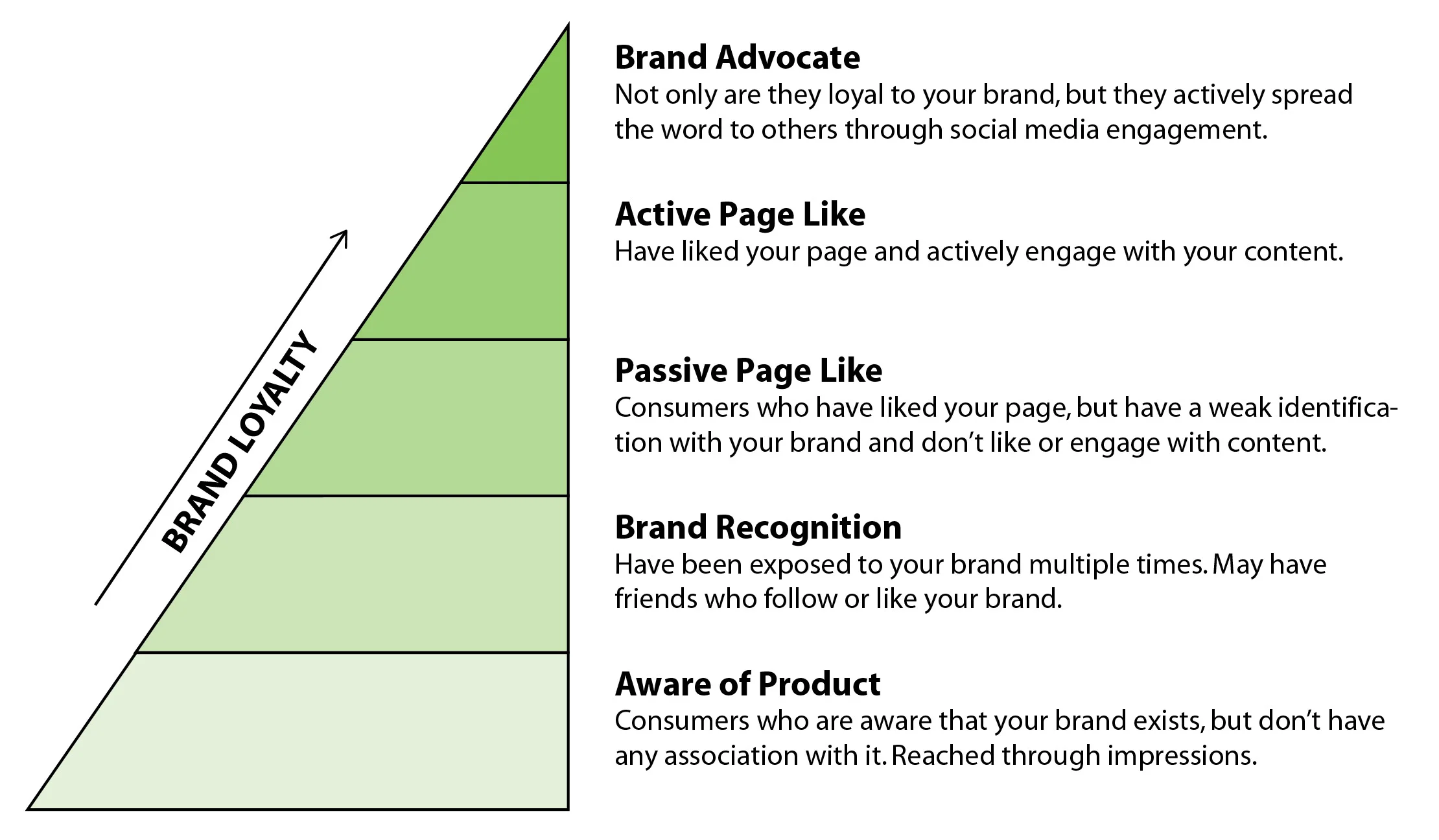 BRAND LOYALTY

Brand Advocate
Not only are they loyal to your brand, but they actively spread the word to others through social media engagement.

Active Page Like
Have liked your page and actively engage with your content.

Passive Page Like
Consumers who have liked your page, but have a weak identification with your brand and don't like or engage with content.

Brand Recognition
Have been exposed to your brand multiple times. May have friends who follow or like your brand.

Aware of Product
Consumers who are aware that your brand exists, but don't have any association with it. Reached through impressions.